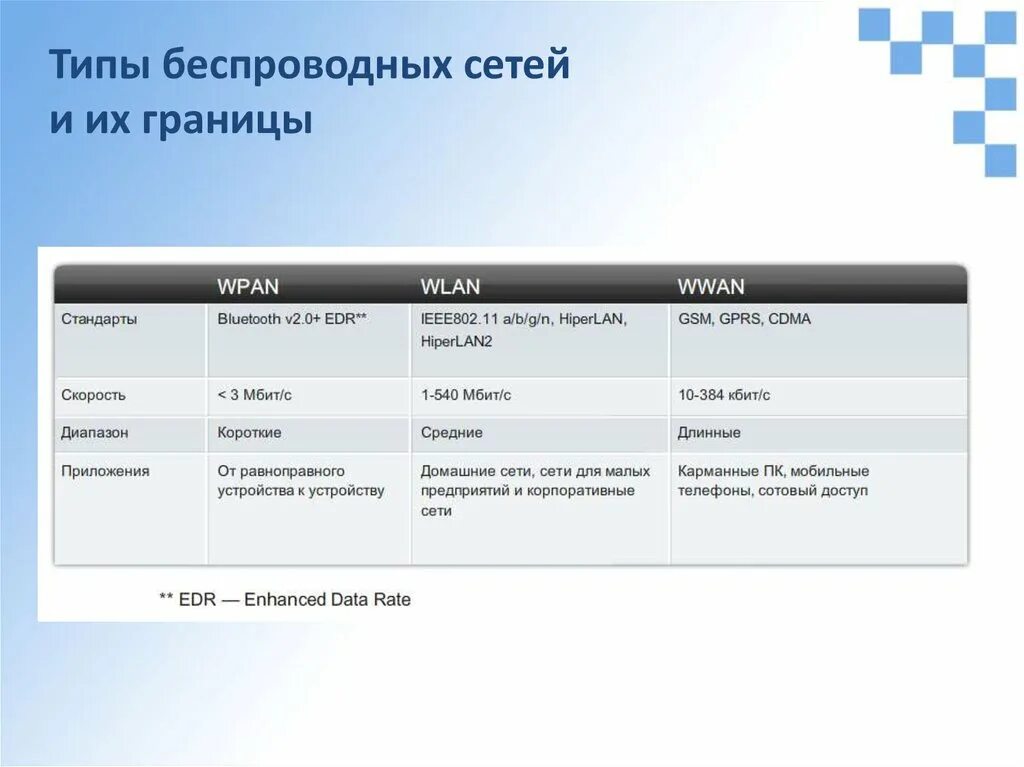 Типы беспроводных сетей и их границы

| | WPAN | WLAN | WWAN |
|---|---|---|---|
| Стандарты | Bluetooth v2.0+ EDR** | IEEE802.11 a/b/g/n, HiperLAN, HiperLAN2 | GSM, GPRS, CDMA |
| Скорость | < 3 Мбит/с | 1-540 Мбит/с | 10-384 кбит/с |
| Диапазон | Короткие | Средние | Длинные |
| Приложения | От равноправного устройства к устройству | Домашние сети, сети для малых предприятий и корпоративные сети | Карманные ПК, мобильные телефоны, сотовый доступ |

** EDR — Enhanced Data Rate